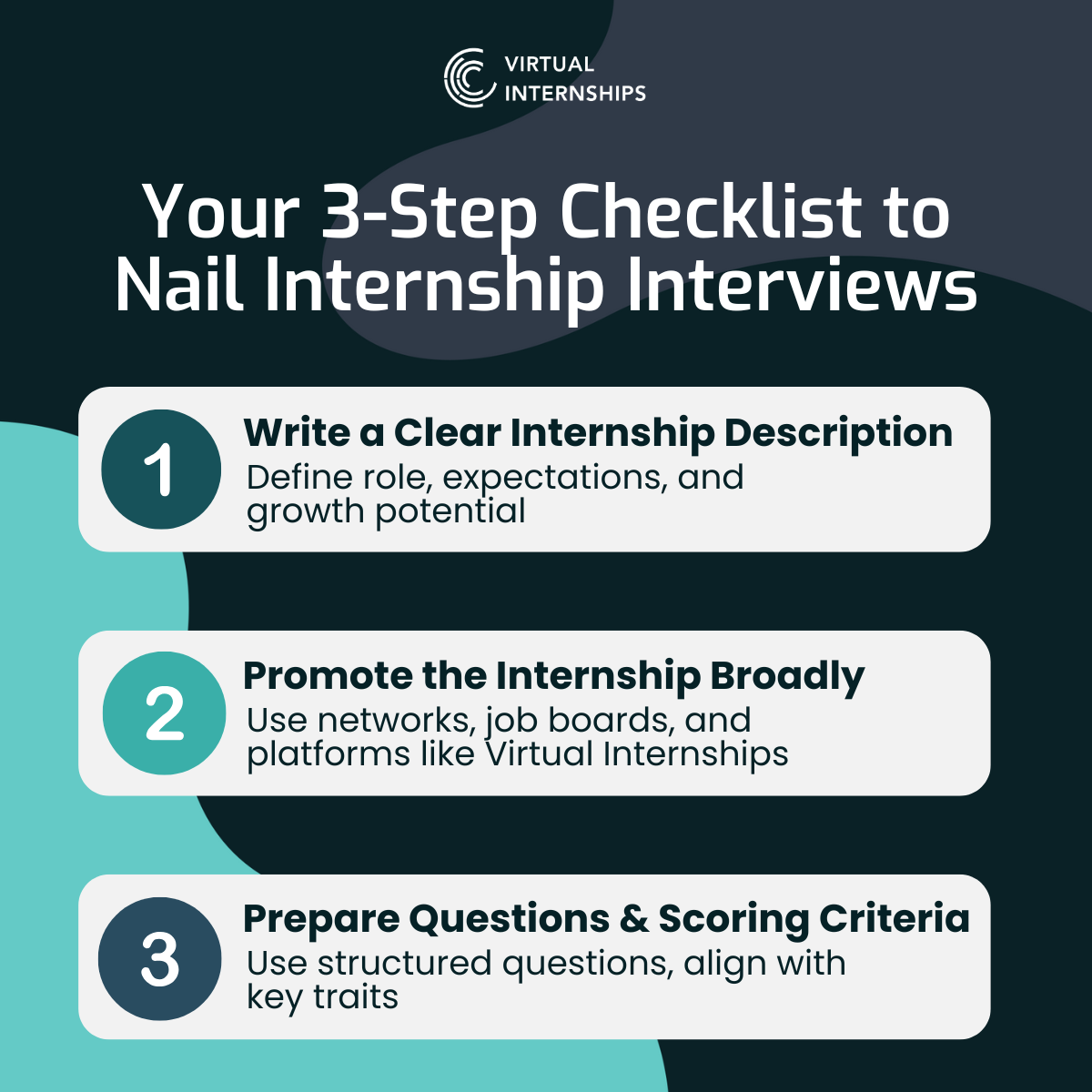 VIRTUAL INTERNSHIPS

Your 3-Step Checklist to Nail Internship Interviews

1
Write a Clear Internship Description
Define role, expectations, and growth potential

2
Promote the Internship Broadly
Use networks, job boards, and platforms like Virtual Internships

3
Prepare Questions & Scoring Criteria
Use structured questions, align with key traits